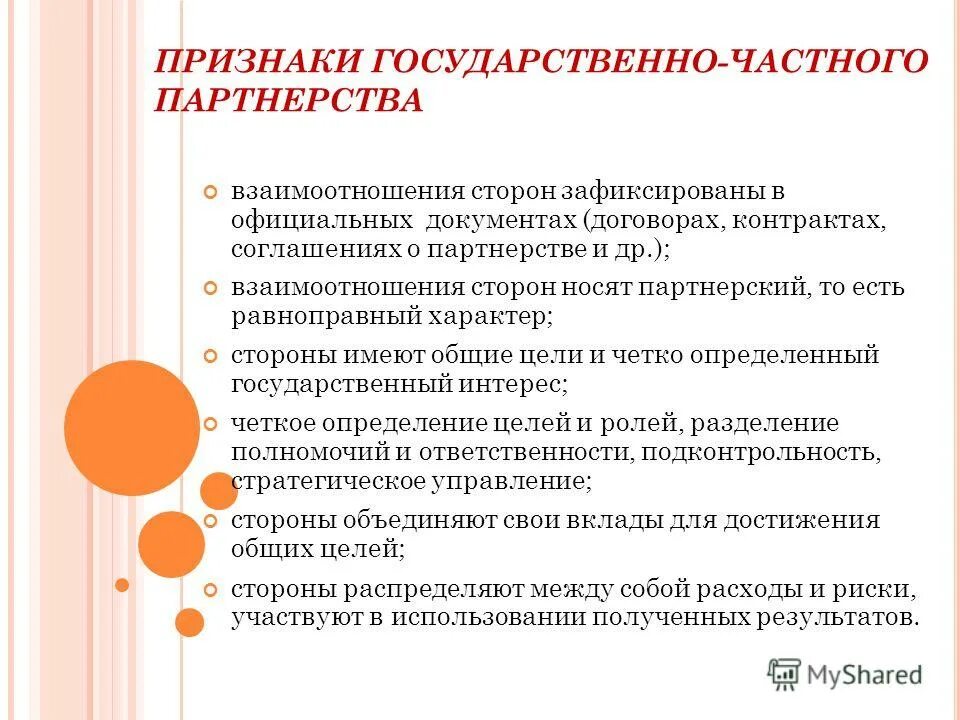 ПРИЗНАКИ ГОСУДАРСТВЕННО-ЧАСТНОГО ПАРТНЕРСТВА

взаимоотношения сторон зафиксированы в официальных документах (договорах, контрактах, соглашениях о партнерстве и др.);

взаимоотношения сторон носят партнерский, то есть равноправный характер;

стороны имеют общие цели и четко определенный государственный интерес;

четкое определение целей и ролей, разделение полномочий и ответственности, подконтрольность, стратегическое управление;

стороны объединяют свои вклады для достижения общих целей;

стороны распределяют между собой расходы и риски, участвуют в использовании полученных результатов.

MyShared